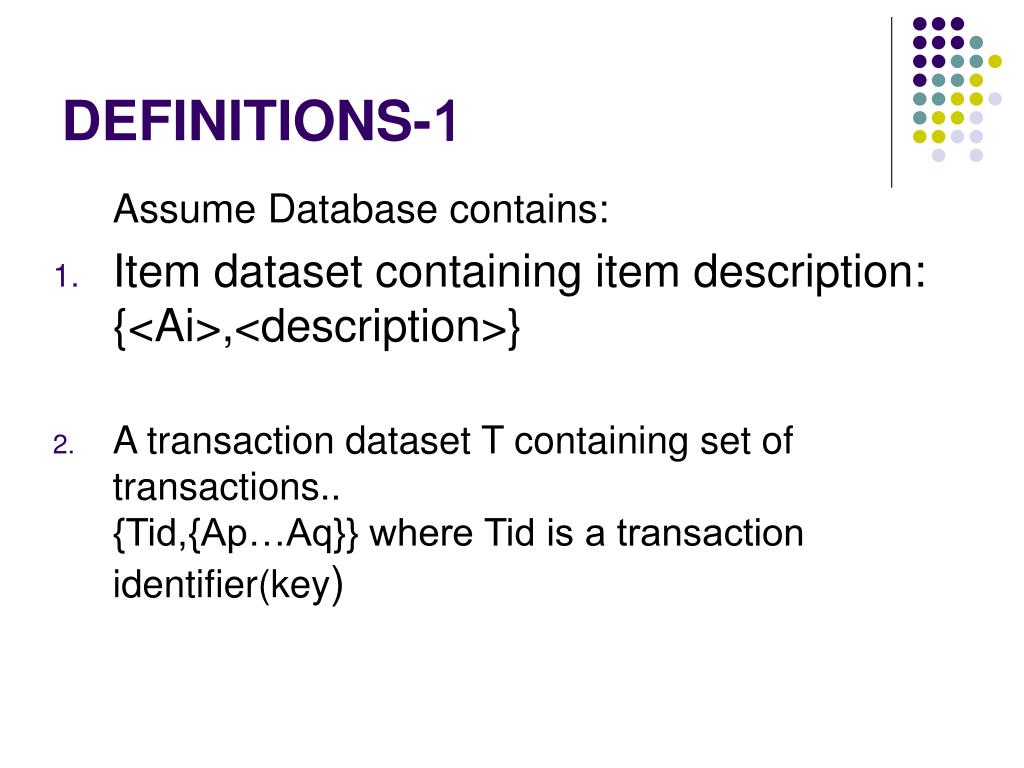 DEFINITIONS-1

Assume Database contains:

1. Item dataset containing item description: {<Ai>,<description>}

2. A transaction dataset T containing set of transactions..
{Tid,{Ap…Aq}} where Tid is a transaction identifier(key)